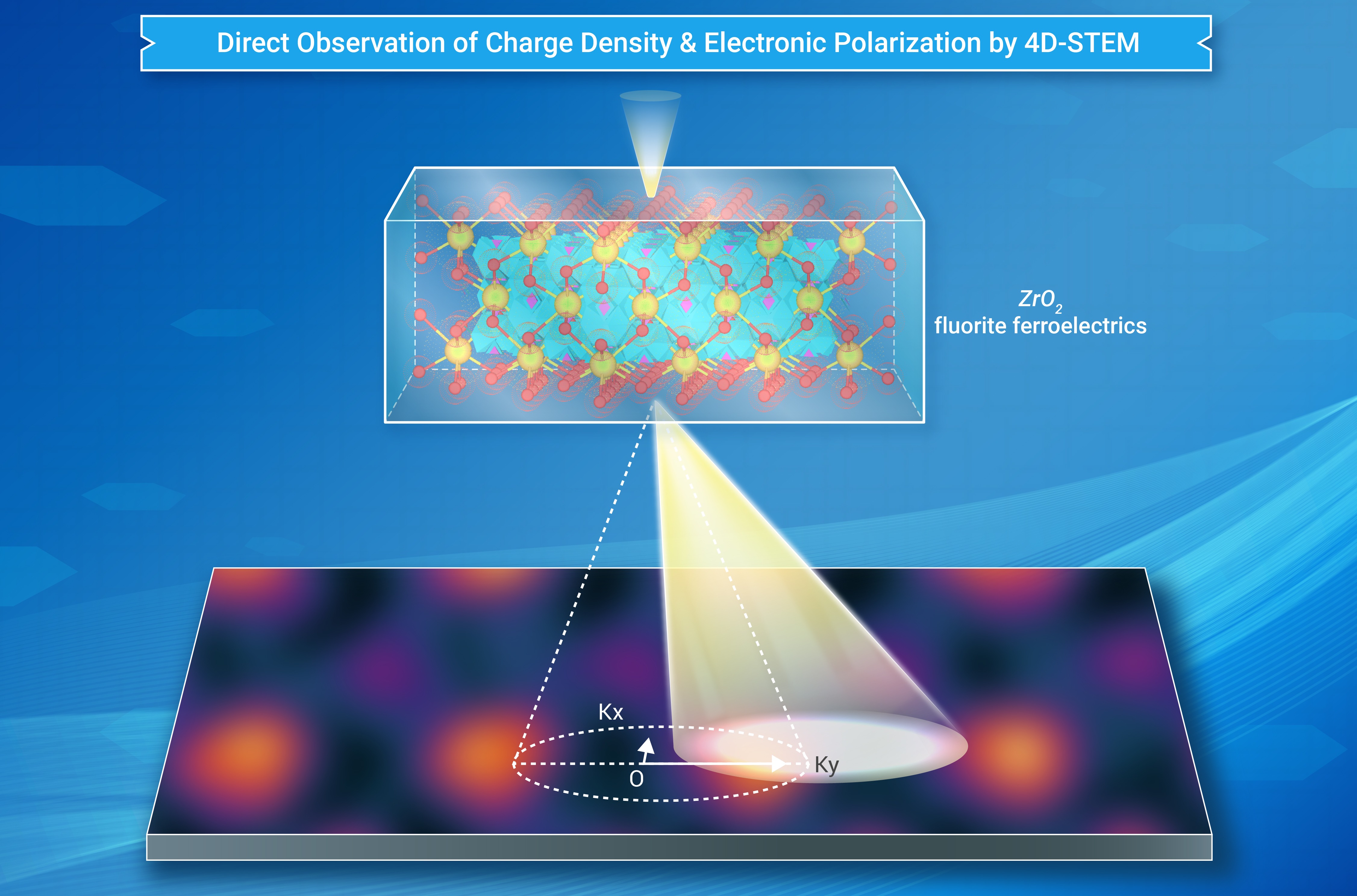 Direct Observation of Charge Density & Electronic Polarization by 4D-STEM

$ZrO_2$
fluorite ferroelectrics

Kx
O
Ky